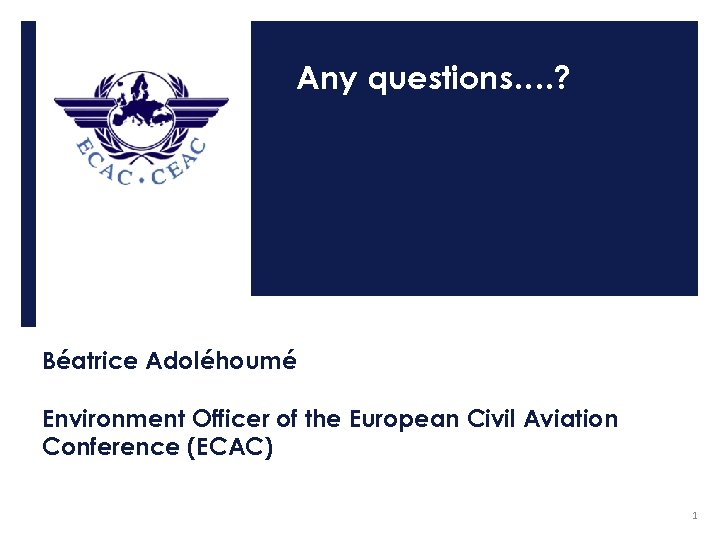 ECAC • CEAC

Any questions….?

Béatrice Adoléhoumé

Environment Officer of the European Civil Aviation Conference (ECAC)

1